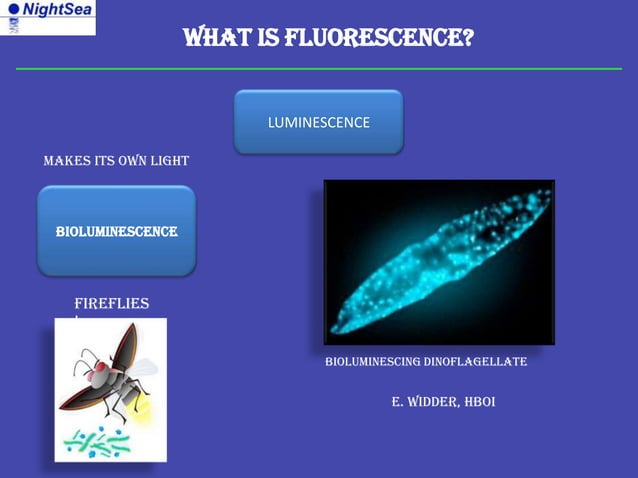 NightSea

WHAT IS FLUORESCENCE?

LUMINESCENCE

MAKES ITS OWN LIGHT

BIOLUMINESCENCE

FIREFLIES

BIOLUMINESCING DINOFLAGELLATE

E. WIDDER, HBOI